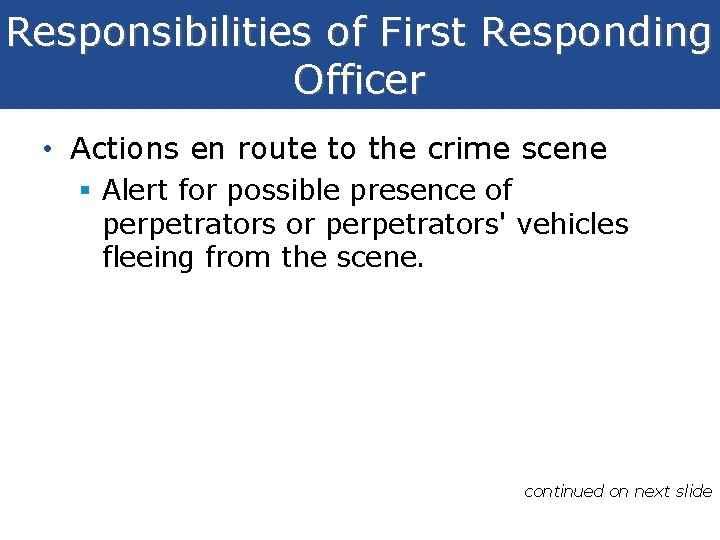 Responsibilities of First Responding Officer

• Actions en route to the crime scene
 ▪ Alert for possible presence of perpetrators or perpetrators' vehicles fleeing from the scene.

continued on next slide